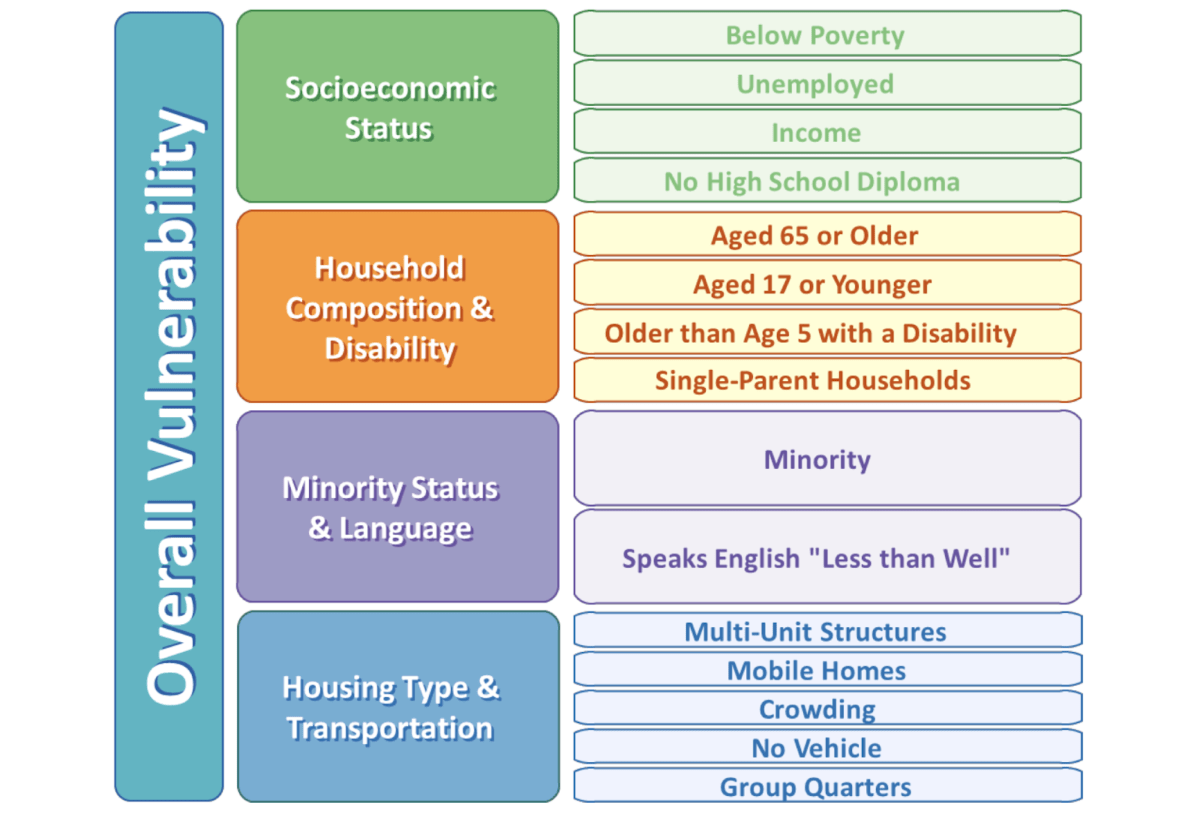 Overall Vulnerability

Socioeconomic Status

Below Poverty

Unemployed

Income

No High School Diploma

Household Composition & Disability

Aged 65 or Older

Aged 17 or Younger

Older than Age 5 with a Disability

Single-Parent Households

Minority Status & Language

Minority

Speaks English "Less than Well"

Housing Type & Transportation

Multi-Unit Structures

Mobile Homes

Crowding

No Vehicle

Group Quarters